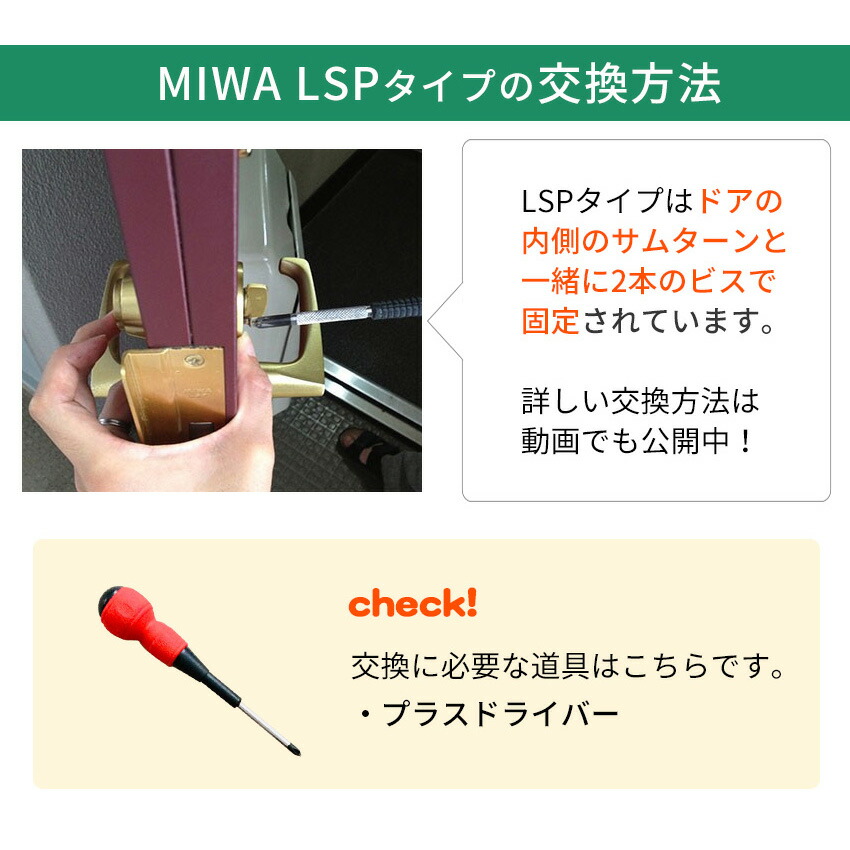 MIWA LSPタイプの交換方法

LSPタイプはドアの内側のサムターンと一緒に2本のビスで固定されています。

詳しい交換方法は動画でも公開中！

check!

交換に必要な道具はこちらです。

・プラスドライバー